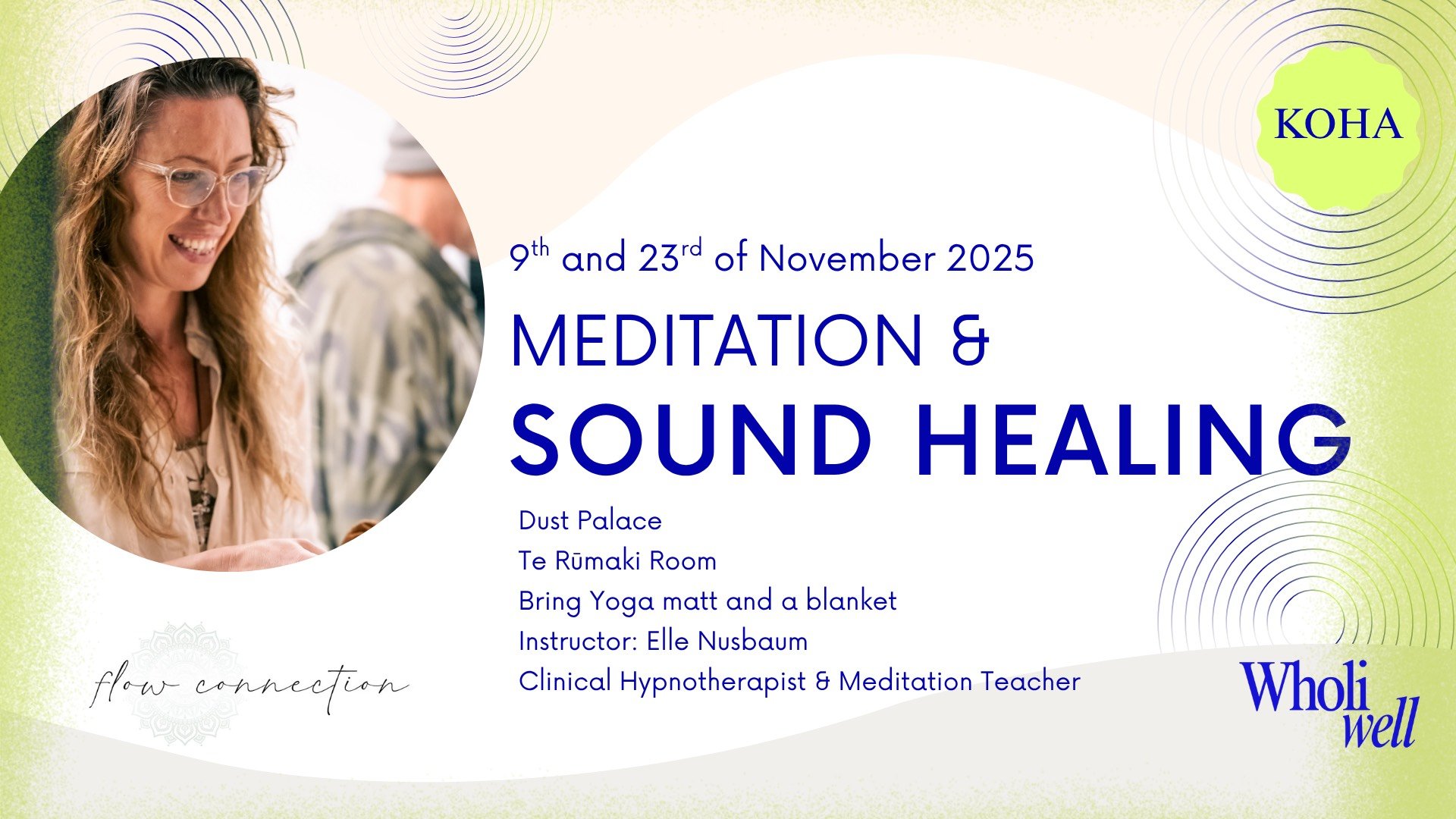 KOHA

9th and 23rd of November 2025

MEDITATION &

SOUND HEALING

Dust Palace
Te Rūmaki Room
Bring Yoga matt and a blanket
Instructor: Elle Nusbaum
Clinical Hypnotherapist & Meditation Teacher

flow connection

Wholi well